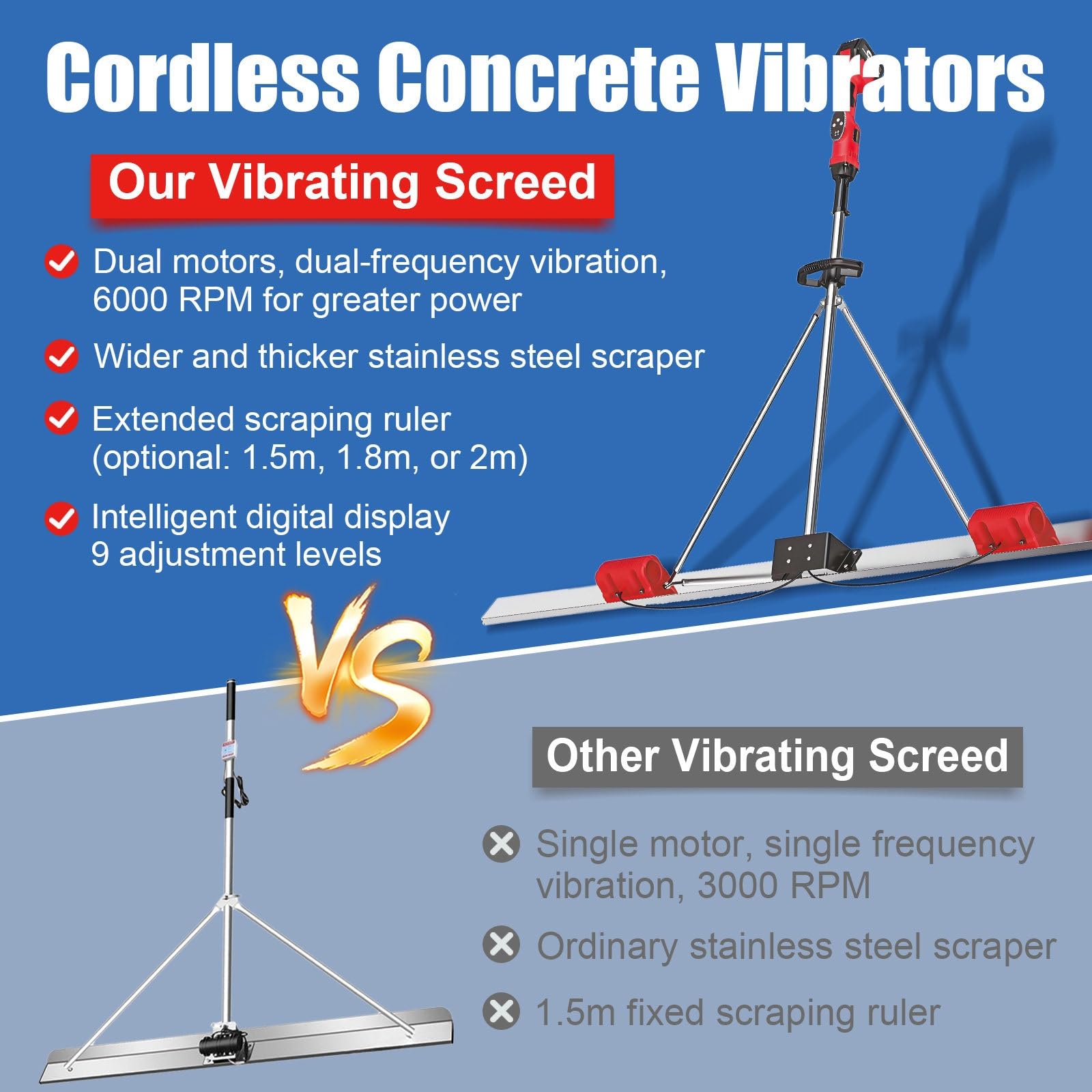 Cordless Concrete Vibrators

Our Vibrating Screed

Dual motors, dual-frequency vibration, 6000 RPM for greater power

Wider and thicker stainless steel scraper

Extended scraping ruler (optional: 1.5m, 1.8m, or 2m)

Intelligent digital display 9 adjustment levels

VS

Other Vibrating Screed

Single motor, single frequency vibration, 3000 RPM

Ordinary stainless steel scraper

1.5m fixed scraping ruler